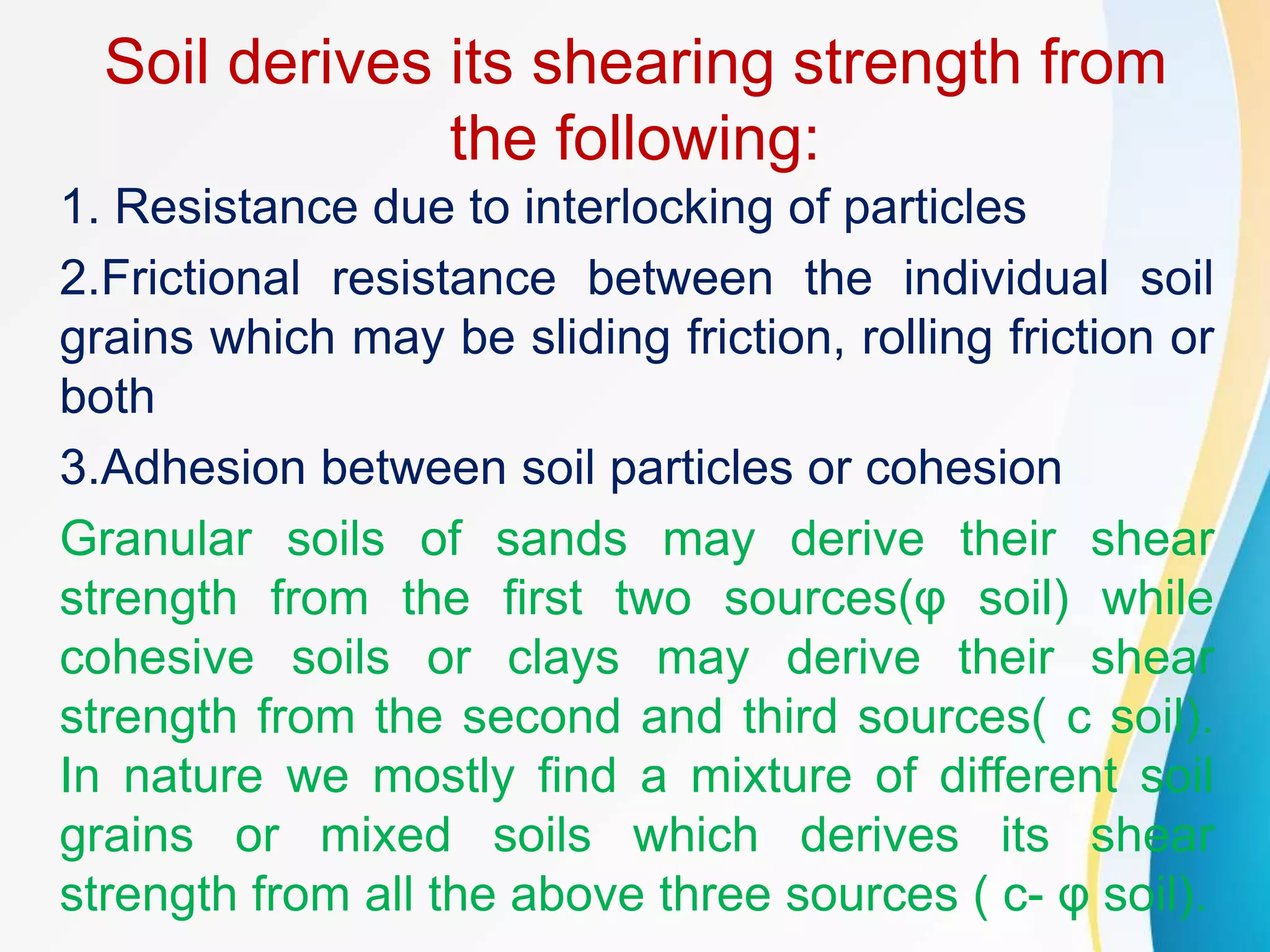 Soil derives its shearing strength from the following:

1. Resistance due to interlocking of particles

2.Frictional resistance between the individual soil grains which may be sliding friction, rolling friction or both

3.Adhesion between soil particles or cohesion

Granular soils of sands may derive their shear strength from the first two sources(φ soil) while cohesive soils or clays may derive their shear strength from the second and third sources( c soil). In nature we mostly find a mixture of different soil grains or mixed soils which derives its shear strength from all the above three sources ( c- φ soil).